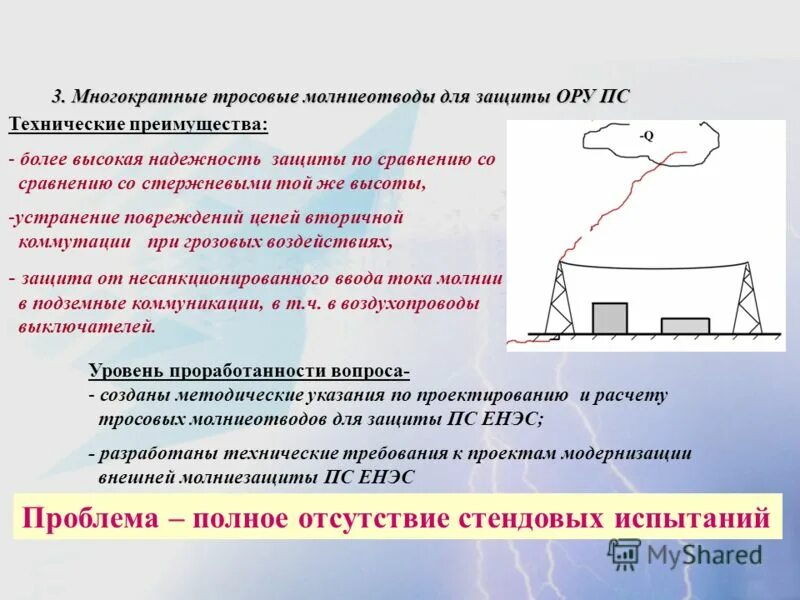 3. Многократные тросовые молниеотводы для защиты ОРУ ПС

Технические преимущества:

- более высокая надежность защиты по сравнению со сравнению со стержневыми той же высоты,

-устранение повреждений цепей вторичной коммутации при грозовых воздействиях,

- защита от несанкционированного ввода тока молнии в подземные коммуникации, в т.ч. в воздухопроводы выключателей.

-Q

Уровень проработанности вопроса-

- созданы методические указания по проектированию и расчету тросовых молниеотводов для защиты ПС ЕНЭС;

- разработаны технические требования к проектам модернизации внешней молниезащиты ПС ЕНЭС

Проблема – полное отсутствие стендовых испытаний

MyShared